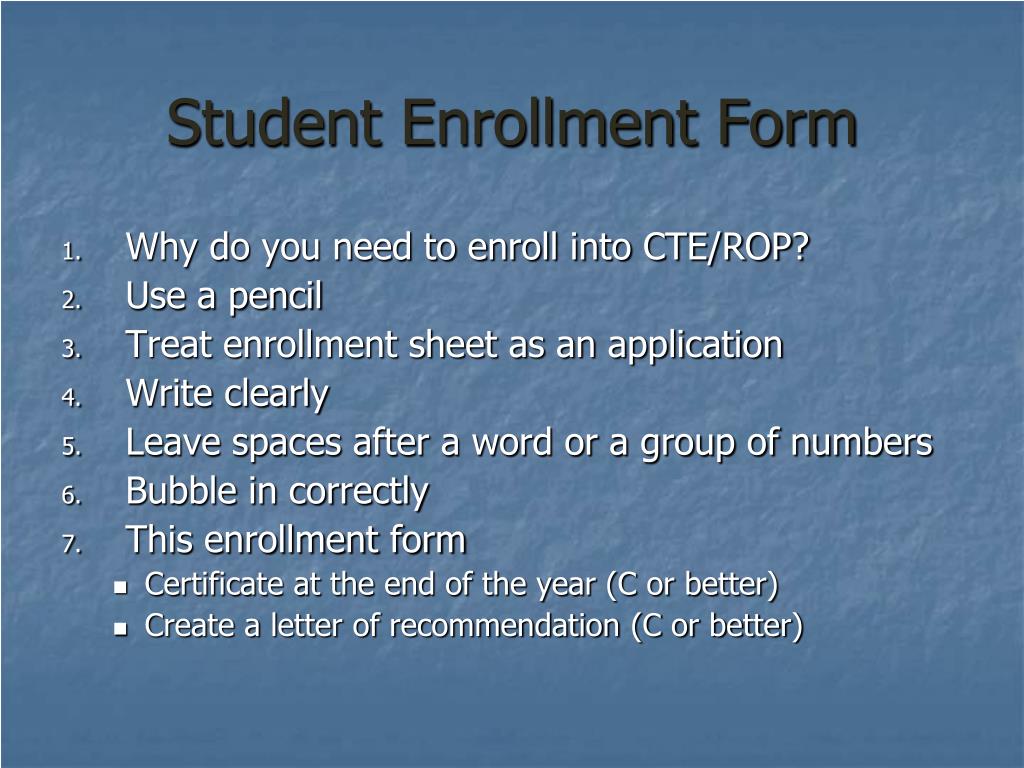 Student Enrollment Form

1. Why do you need to enroll into CTE/ROP?
2. Use a pencil
3. Treat enrollment sheet as an application
4. Write clearly
5. Leave spaces after a word or a group of numbers
6. Bubble in correctly
7. This enrollment form
   - Certificate at the end of the year (C or better)
   - Create a letter of recommendation (C or better)